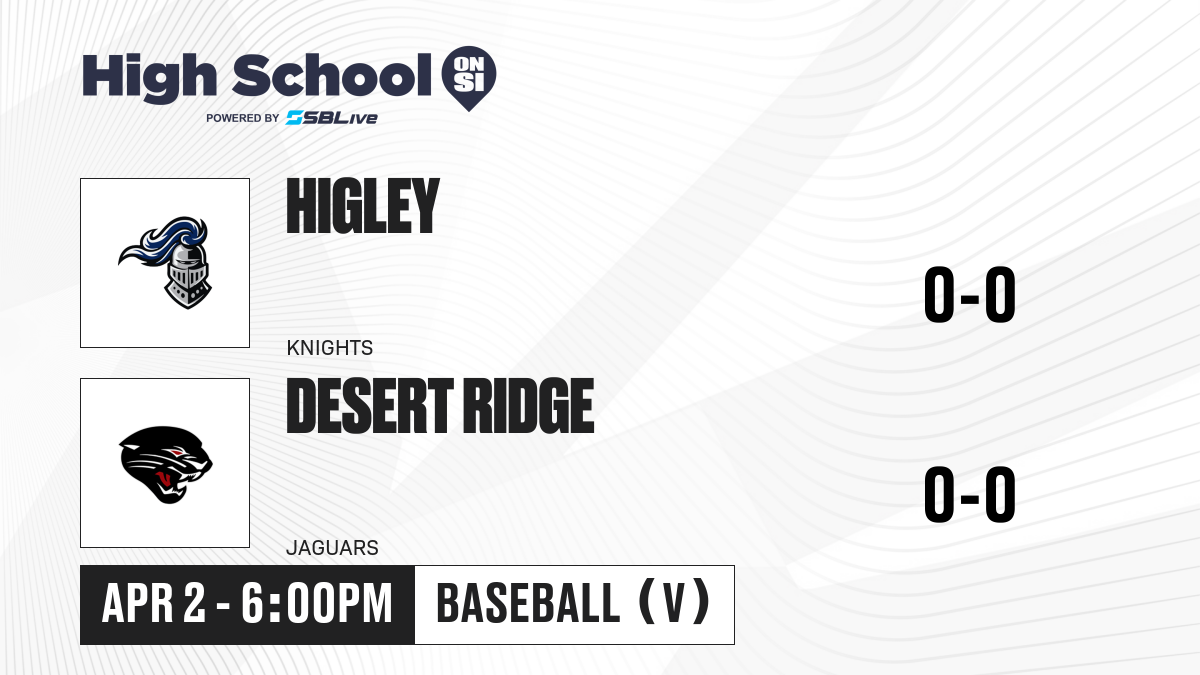 High School ON SI
POWERED BY SBLive

HIGLEY
KNIGHTS
0-0

DESERT RIDGE
JAGUARS
0-0

APR 2 - 6:00PM
BASEBALL (V)